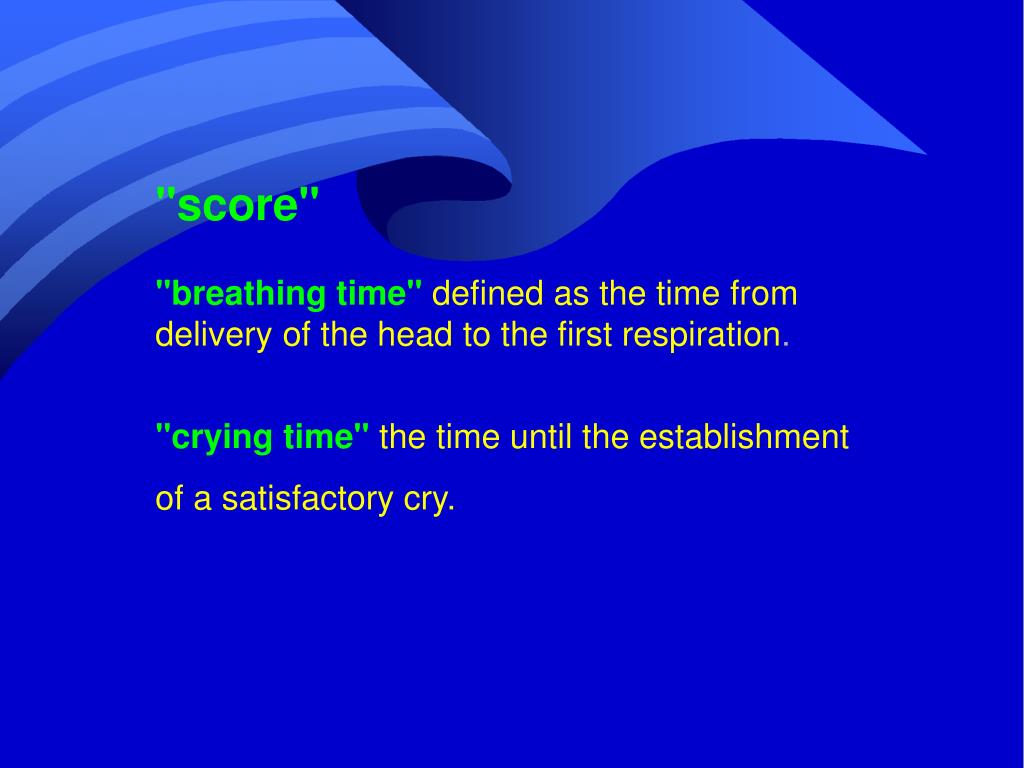 "score"

"breathing time" defined as the time from delivery of the head to the first respiration.

"crying time" the time until the establishment of a satisfactory cry.